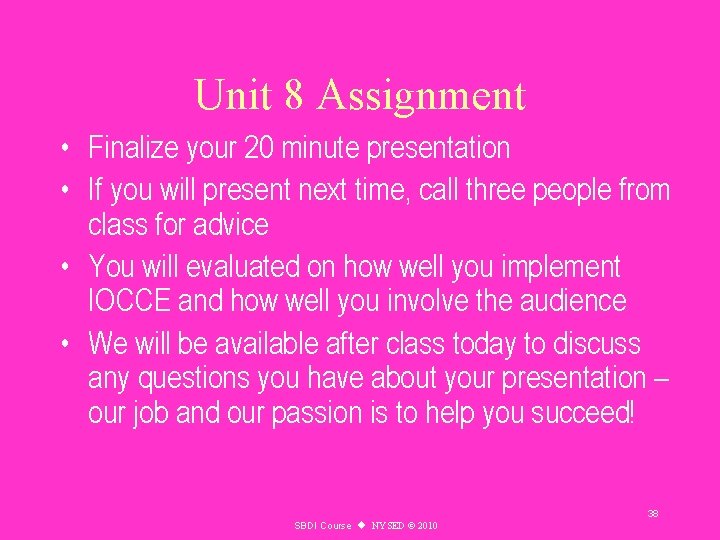 Unit 8 Assignment

• Finalize your 20 minute presentation
• If you will present next time, call three people from class for advice
• You will evaluated on how well you implement IOCCE and how well you involve the audience
• We will be available after class today to discuss any questions you have about your presentation – our job and our passion is to help you succeed!

38

SBDI Course ◆ NYSED © 2010